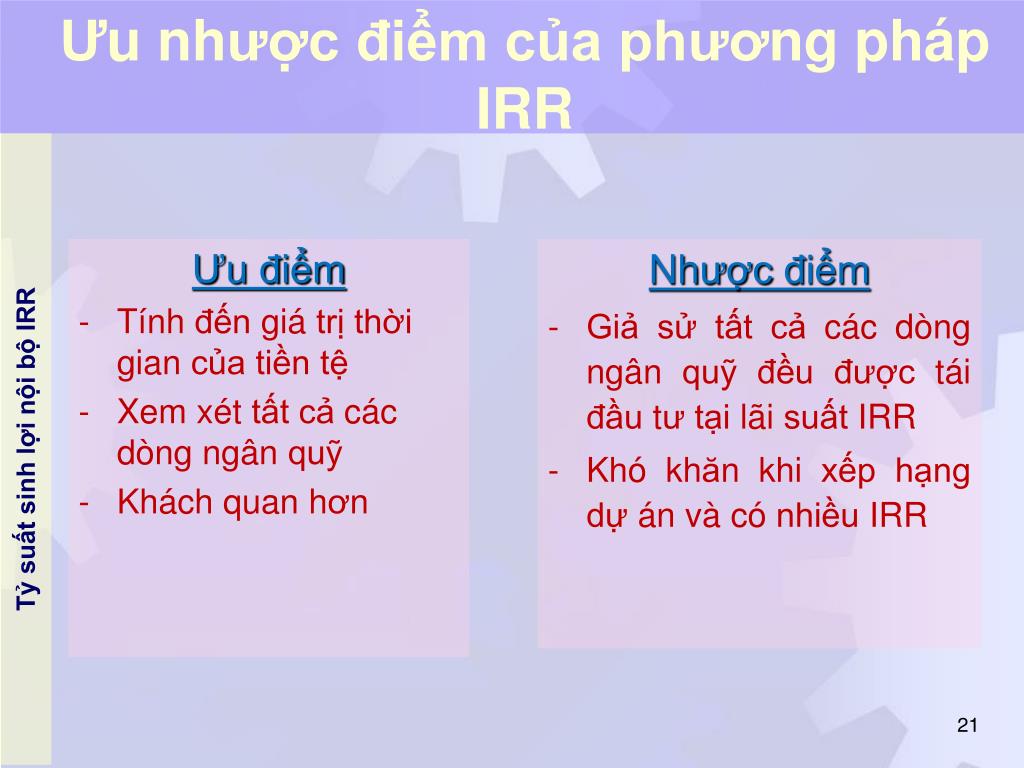 Ưu nhược điểm của phương pháp IRR

Tỷ suất sinh lợi nội bộ IRR

Ưu điểm
- Tính đến giá trị thời gian của tiền tệ
- Xem xét tất cả các dòng ngân quỹ
- Khách quan hơn

Nhược điểm
- Giả sử tất cả các dòng ngân quỹ đều được tái đầu tư tại lãi suất IRR
- Khó khăn khi xếp hạng dự án và có nhiều IRR

21